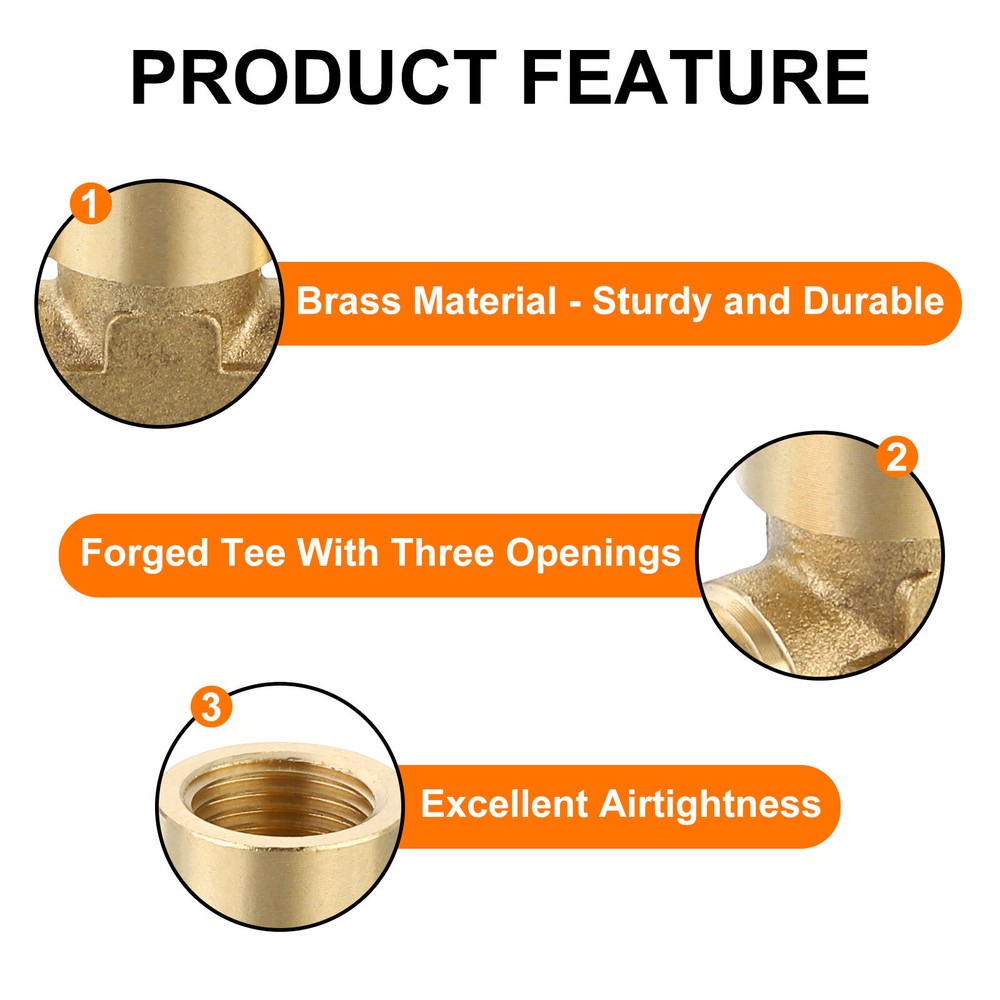 PRODUCT FEATURE

1

Brass Material - Sturdy and Durable

2

Forged Tee With Three Openings

3

Excellent Airtightness